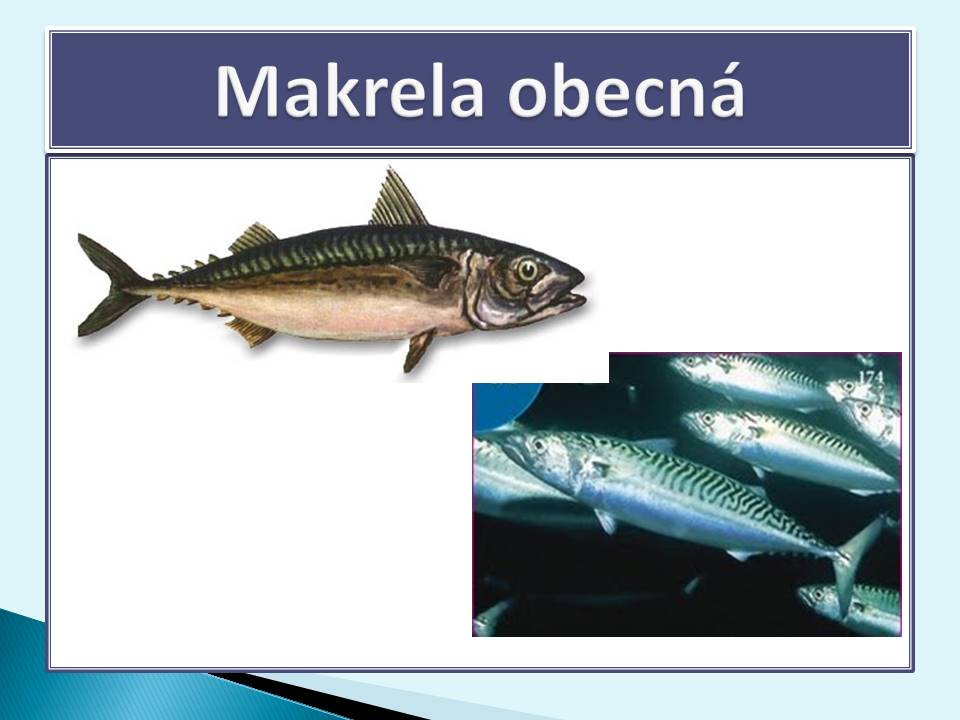 Makrela obecná

174